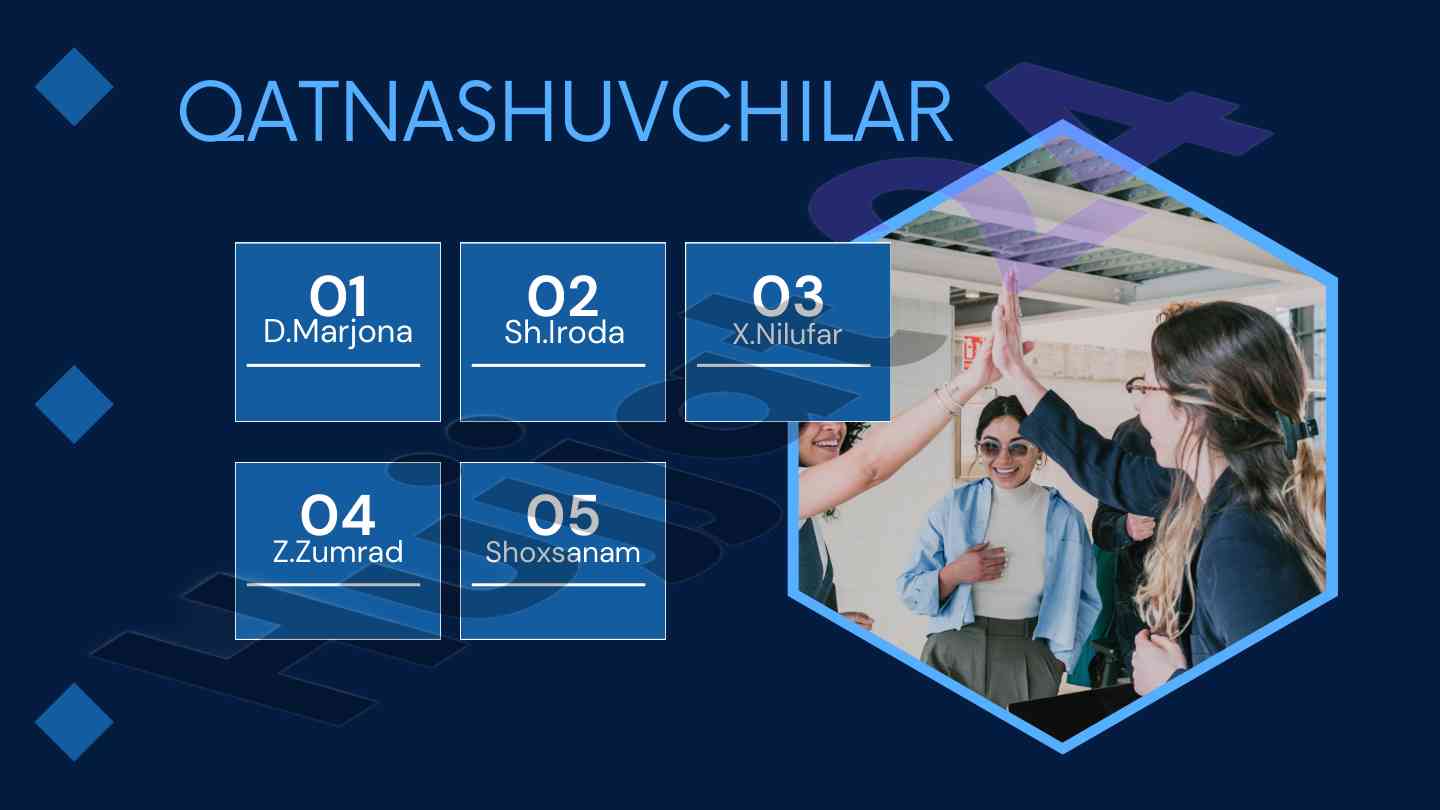 QATNASHUVCHILAR

01
D.Marjona

02
Sh.Iroda

03
X.Nilufar

04
Z.Zumrad

05
Shoxsanam